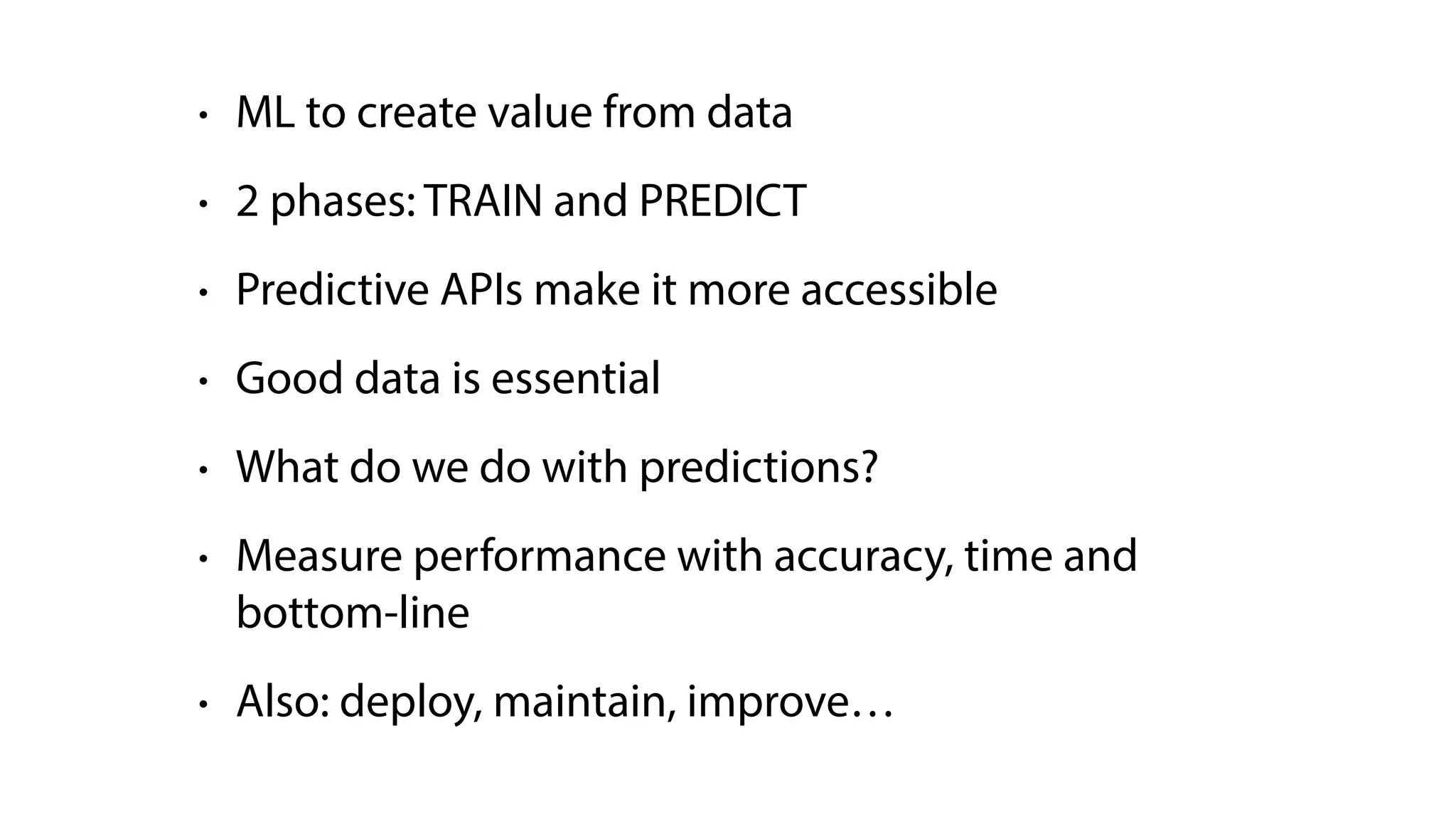 • ML to create value from data

• 2 phases: TRAIN and PREDICT

• Predictive APIs make it more accessible

• Good data is essential

• What do we do with predictions?

• Measure performance with accuracy, time and bottom-line

• Also: deploy, maintain, improve…